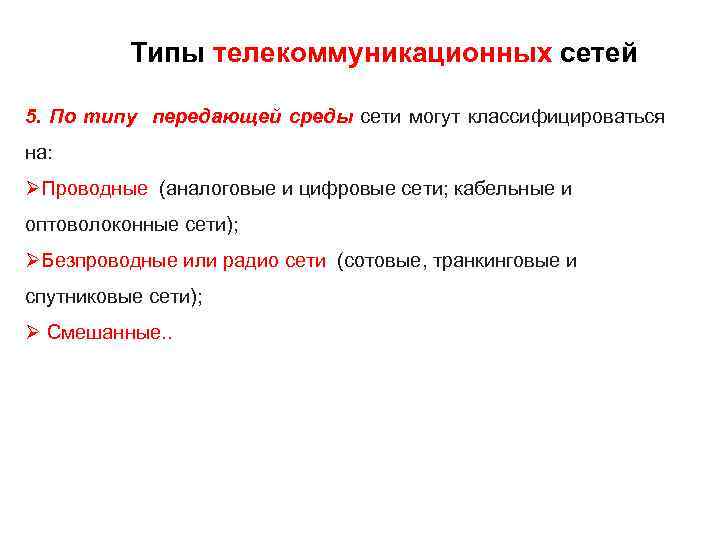 Типы телекоммуникационных сетей

5. По типу передающей среды сети могут классифицироваться на:

➢Проводные (аналоговые и цифровые сети; кабельные и оптоволоконные сети);

➢Безпроводные или радио сети (сотовые, транкинговые и спутниковые сети);

➢ Смешанные..